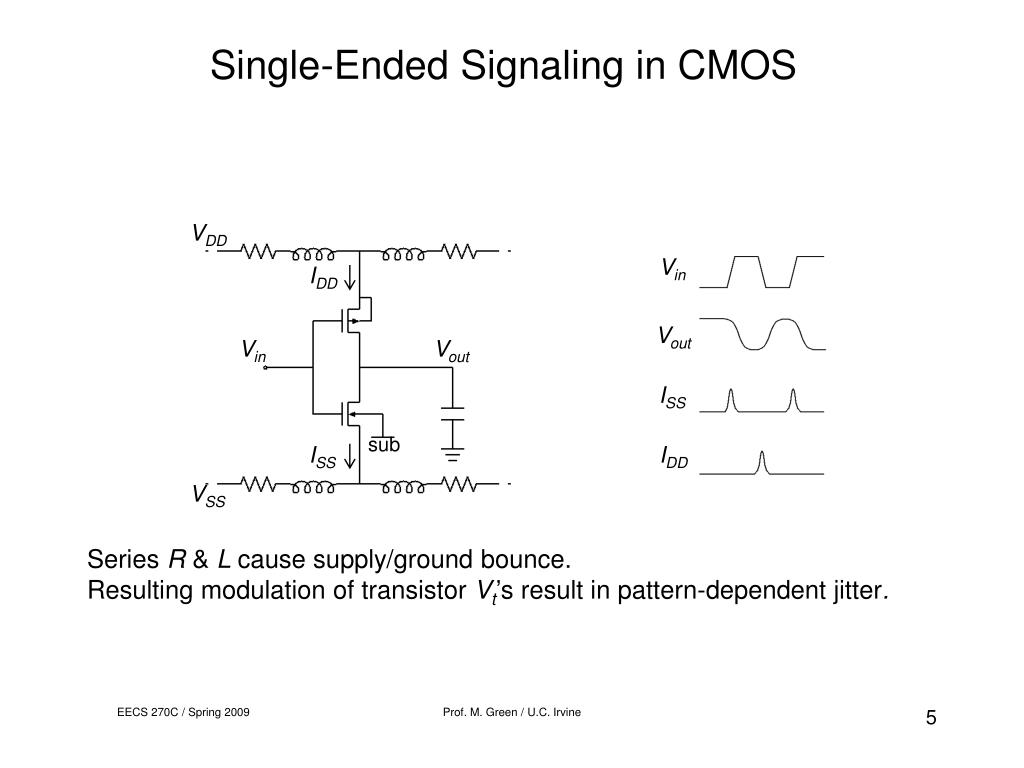 Single-Ended Signaling in CMOS

$V_{DD}$

$I_{DD}$

$V_{in}$

$V_{out}$

sub

$I_{SS}$

$V_{SS}$

$V_{in}$

$V_{out}$

$I_{SS}$

$I_{DD}$

Series $R$ & $L$ cause supply/ground bounce.
Resulting modulation of transistor $V_t$'s result in pattern-dependent jitter.

EECS 270C / Spring 2009

Prof. M. Green / U.C. Irvine

5